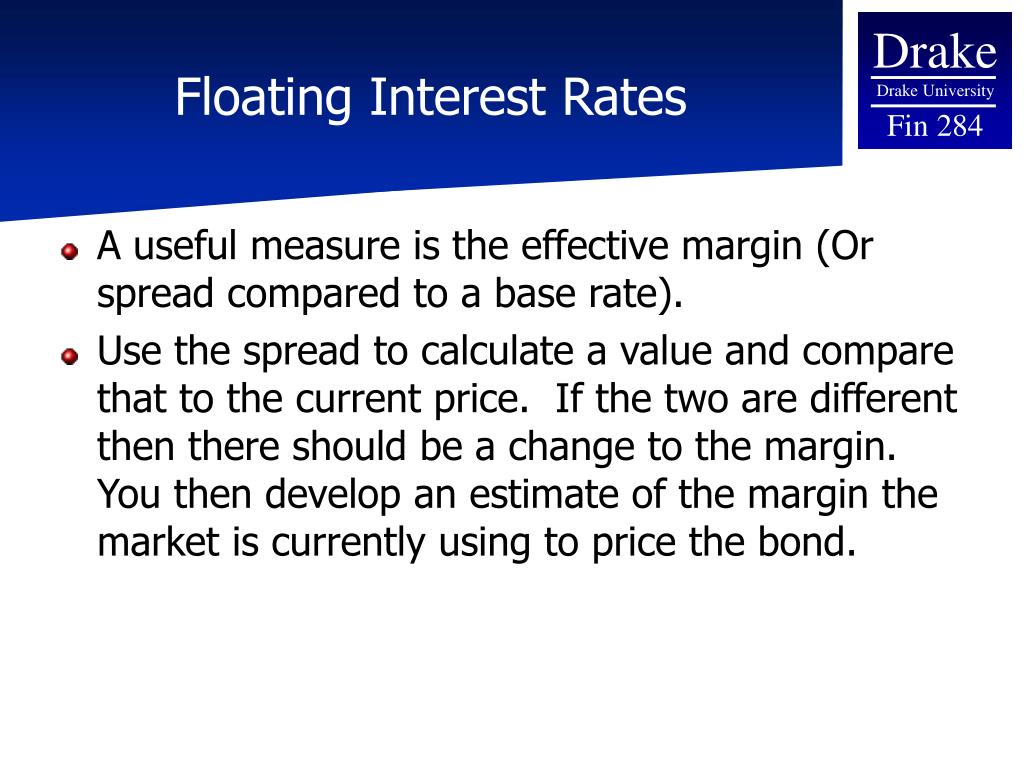 Floating Interest Rates

Drake
Drake University
Fin 284

A useful measure is the effective margin (Or spread compared to a base rate).

Use the spread to calculate a value and compare that to the current price. If the two are different then there should be a change to the margin. You then develop an estimate of the margin the market is currently using to price the bond.